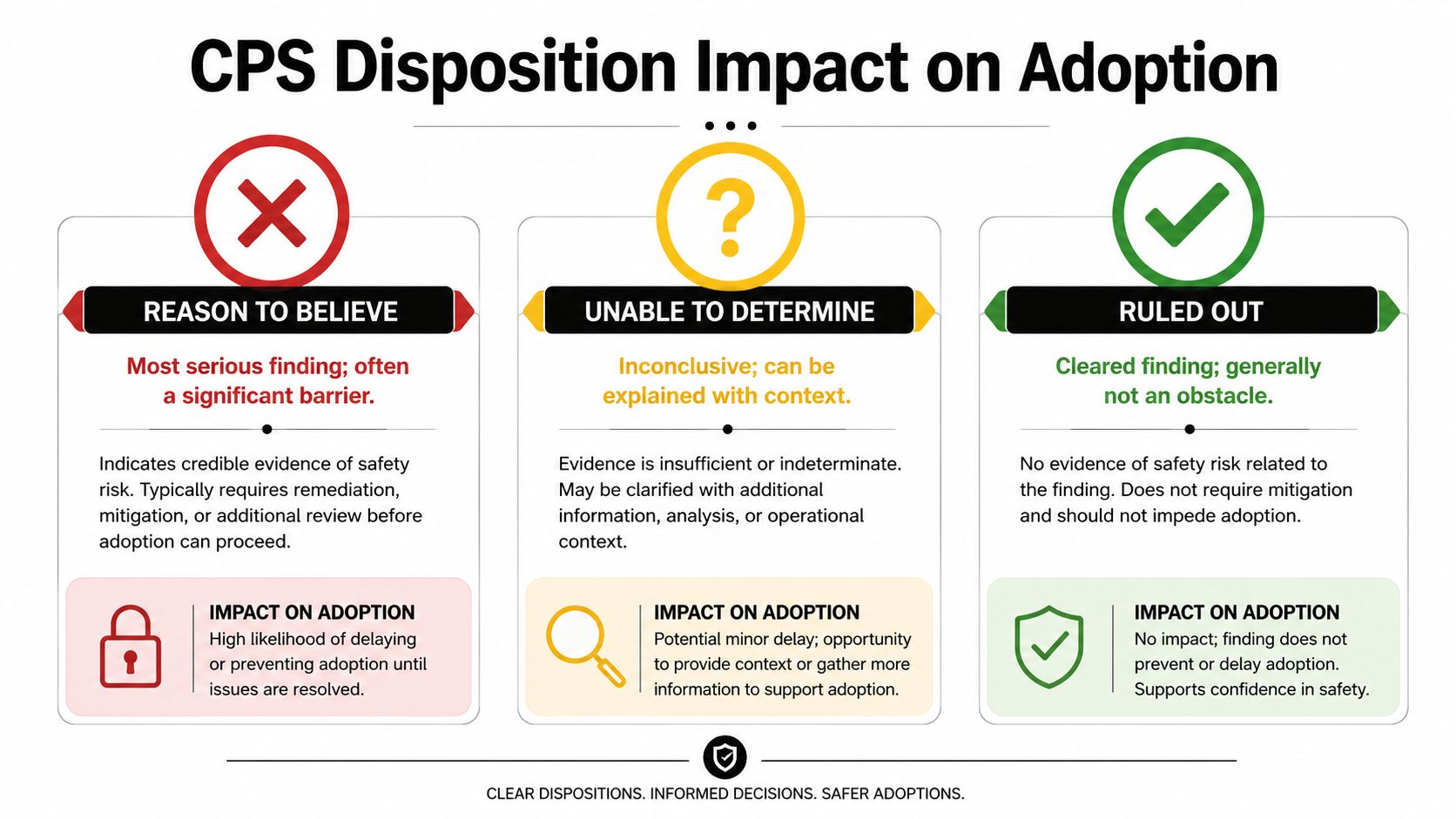 CPS Disposition Impact on Adoption

REASON TO BELIEVE

Most serious finding; often a significant barrier.

Indicates credible evidence of safety risk. Typically requires remediation, mitigation, or additional review before adoption can proceed.

IMPACT ON ADOPTION
High likelihood of delaying or preventing adoption until issues are resolved.

UNABLE TO DETERMINE

Inconclusive; can be explained with context.

Evidence is insufficient or indeterminate. May be clarified with additional information, analysis, or operational context.

IMPACT ON ADOPTION
Potential minor delay; opportunity to provide context or gather more information to support adoption.

RULED OUT

Cleared finding; generally not an obstacle.

No evidence of safety risk related to the finding. Does not require mitigation and should not impede adoption.

IMPACT ON ADOPTION
No impact; finding does not prevent or delay adoption. Supports confidence in safety.

CLEAR DISPOSITIONS. INFORMED DECISIONS. SAFER ADOPTIONS.